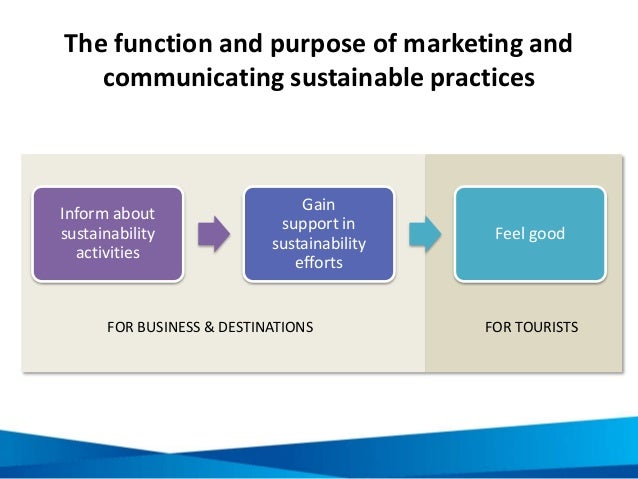 The function and purpose of marketing and communicating sustainable practices

Inform about sustainability activities

Gain support in sustainability efforts

Feel good

FOR BUSINESS & DESTINATIONS

FOR TOURISTS